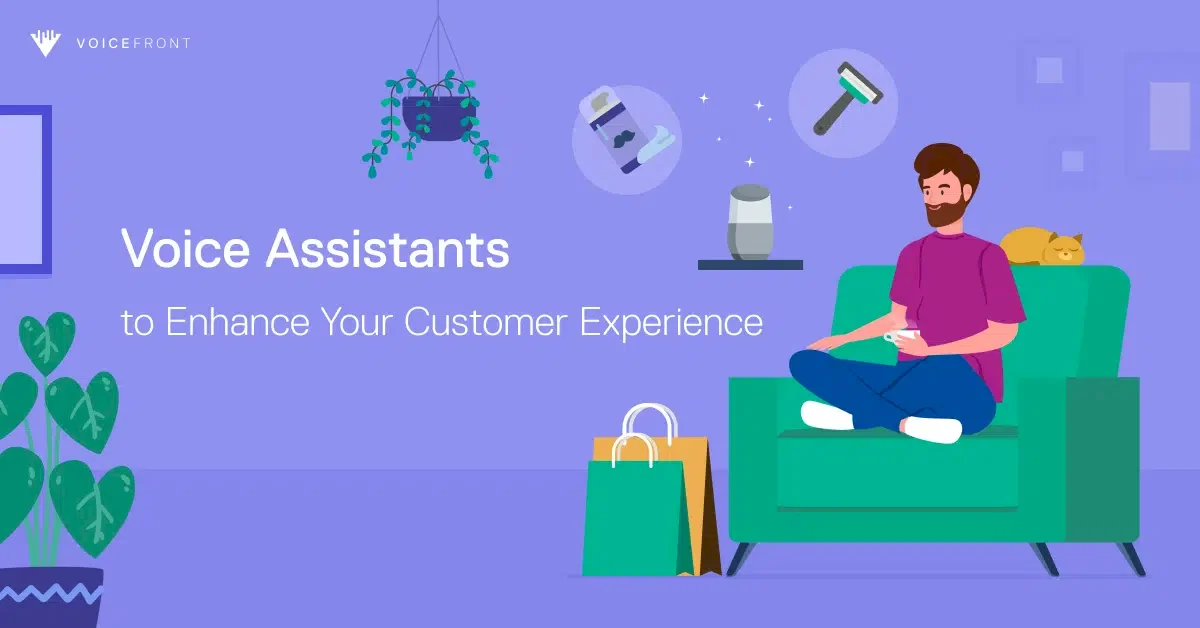 VOICEFRONT

Voice Assistants

to Enhance Your Customer Experience